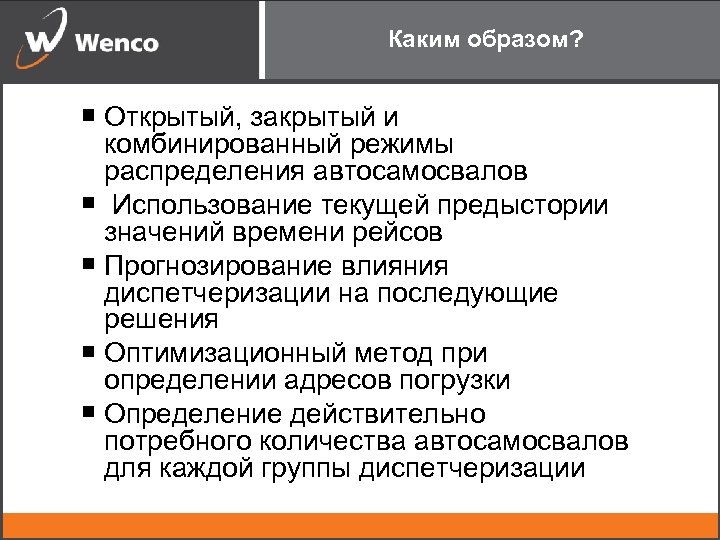 Wenco

Каким образом?

■ Открытый, закрытый и комбинированный режимы распределения автосамосвалов

■ Использование текущей предыстории значений времени рейсов

■ Прогнозирование влияния диспетчеризации на последующие решения

■ Оптимизационный метод при определении адресов погрузки

■ Определение действительно потребного количества автосамосвалов для каждой группы диспетчеризации